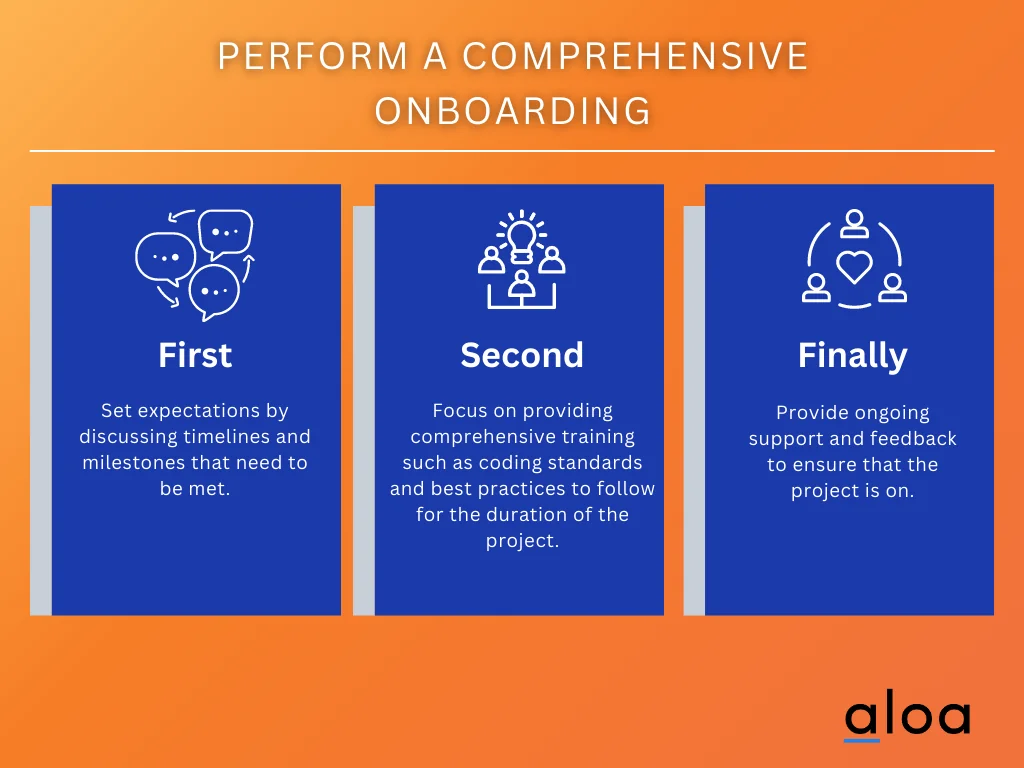 PERFORM A COMPREHENSIVE ONBOARDING

First

Set expectations by discussing timelines and milestones that need to be met.

Second

Focus on providing comprehensive training such as coding standards and best practices to follow for the duration of the project.

Finally

Provide ongoing support and feedback to ensure that the project is on.

aloa